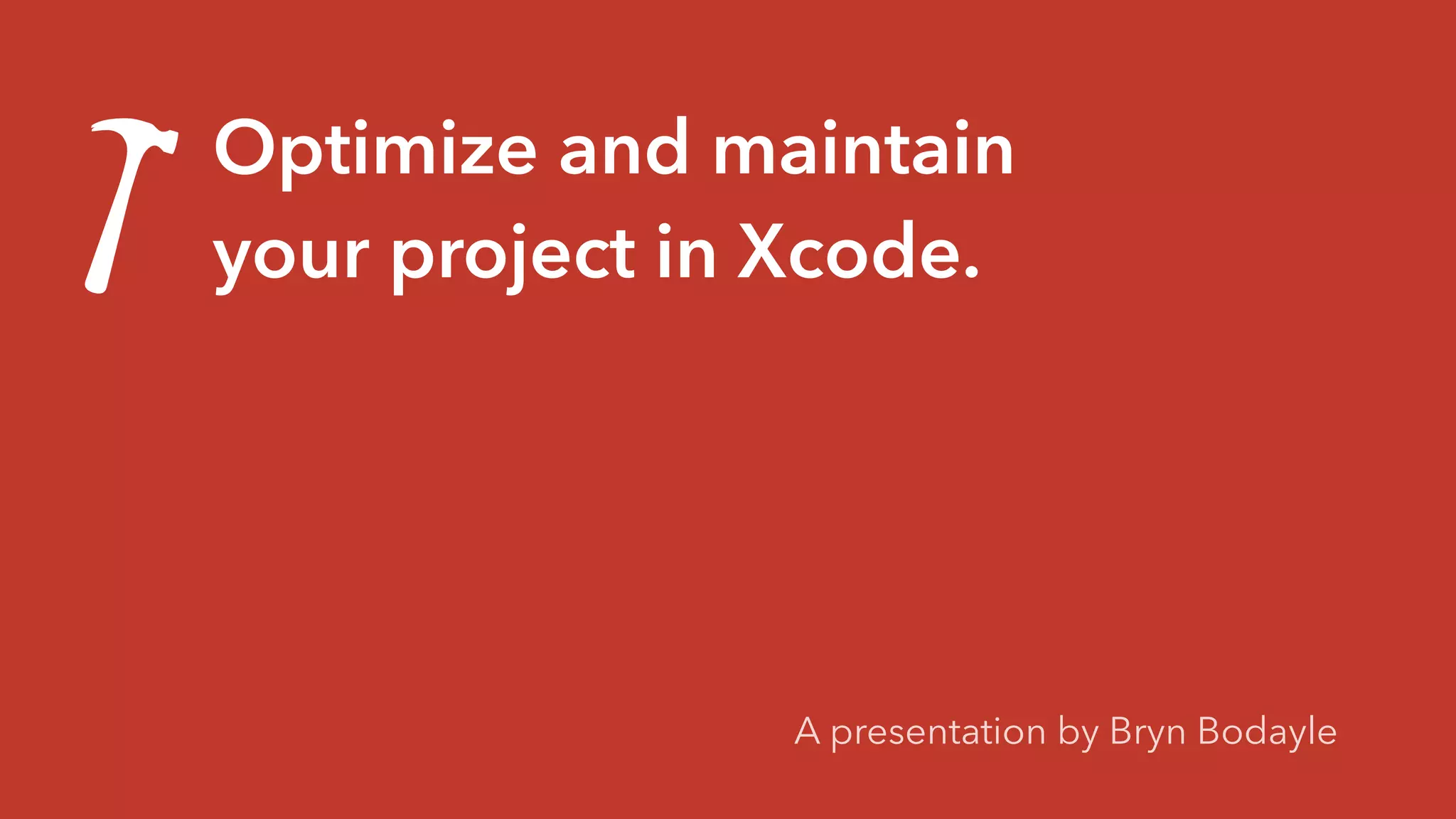 Optimize and maintain your project in Xcode.

A presentation by Bryn Bodayle